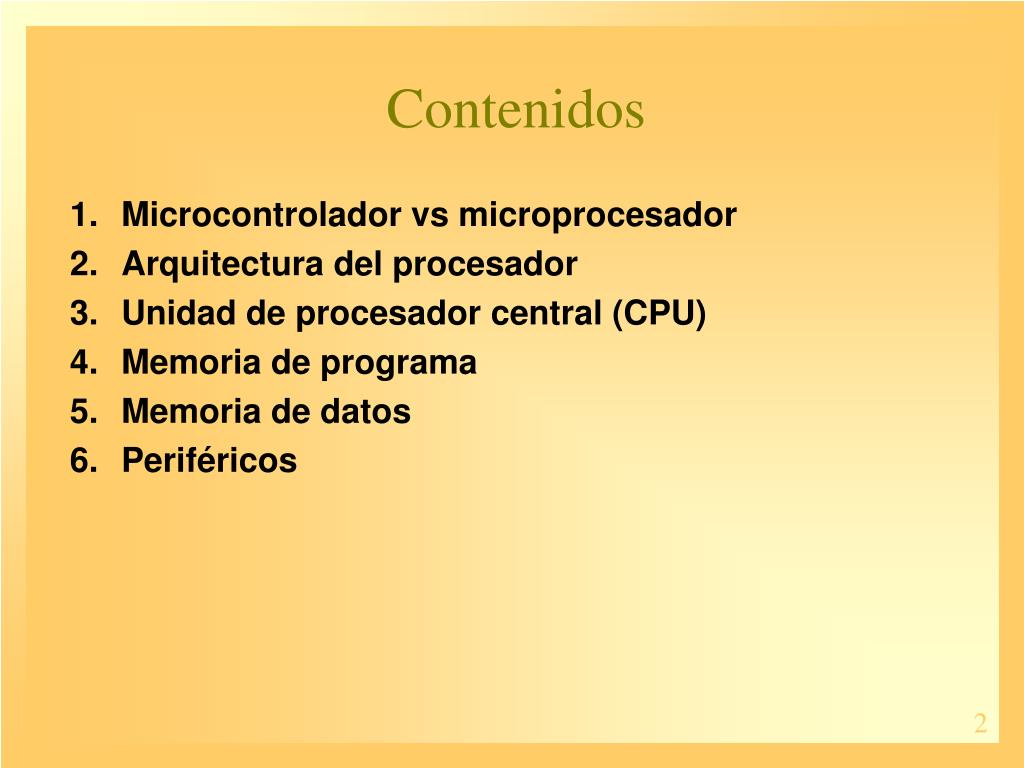 Contenidos

1. Microcontrolador vs microprocesador
2. Arquitectura del procesador
3. Unidad de procesador central (CPU)
4. Memoria de programa
5. Memoria de datos
6. Periféricos

2